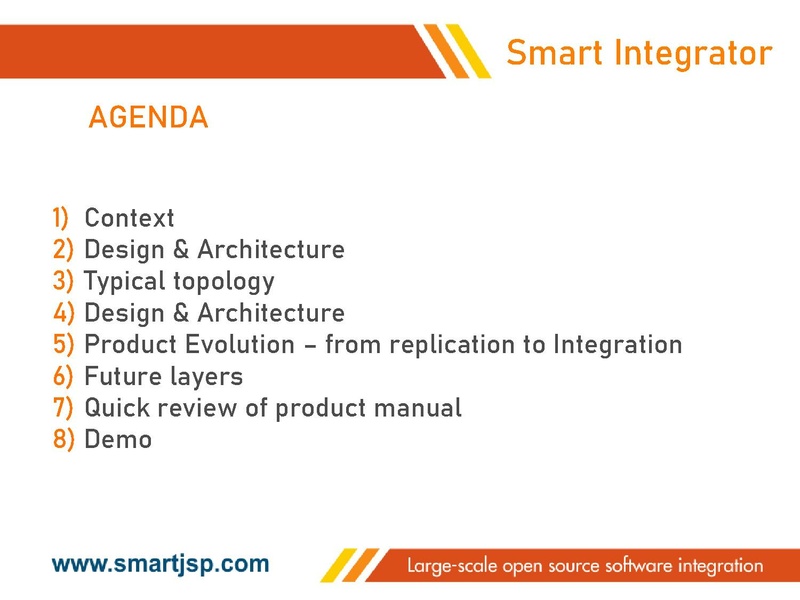 Smart Integrator

AGENDA

1) Context
2) Design & Architecture
3) Typical topology
4) Design & Architecture
5) Product Evolution – from replication to Integration
6) Future layers
7) Quick review of product manual
8) Demo

www.smartjsp.com

Large-scale open source software integration